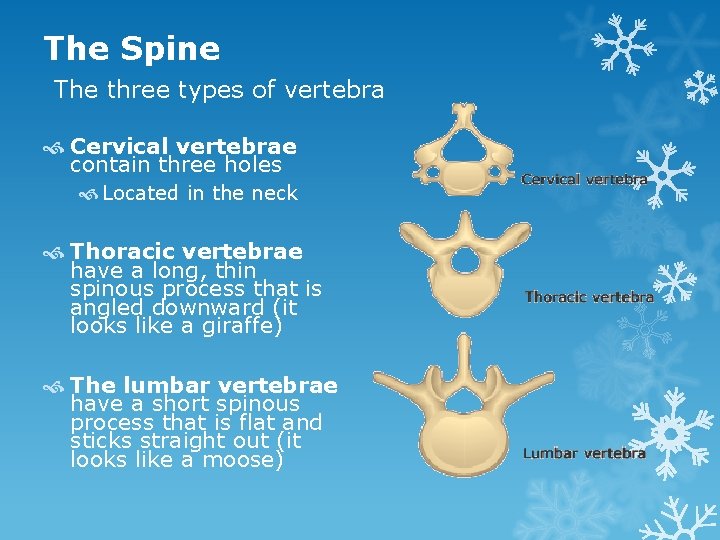 The Spine

The three types of vertebra

Cervical vertebrae contain three holes

Located in the neck

Thoracic vertebrae have a long, thin spinous process that is angled downward (it looks like a giraffe)

The lumbar vertebrae have a short spinous process that is flat and sticks straight out (it looks like a moose)

Cervical vertebra

Thoracic vertebra

Lumbar vertebra